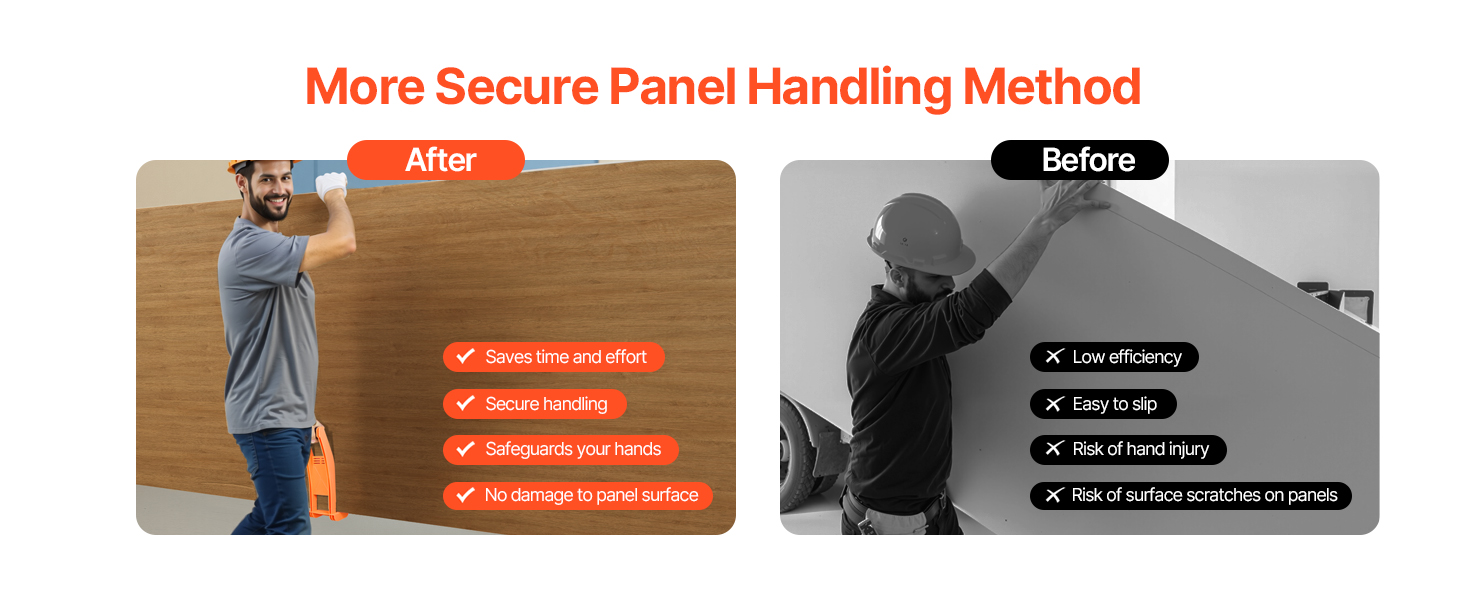 More Secure Panel Handling Method

After

Saves time and effort

Secure handling

Safeguards your hands

No damage to panel surface

Before

Low efficiency

Easy to slip

Risk of hand injury

Risk of surface scratches on panels